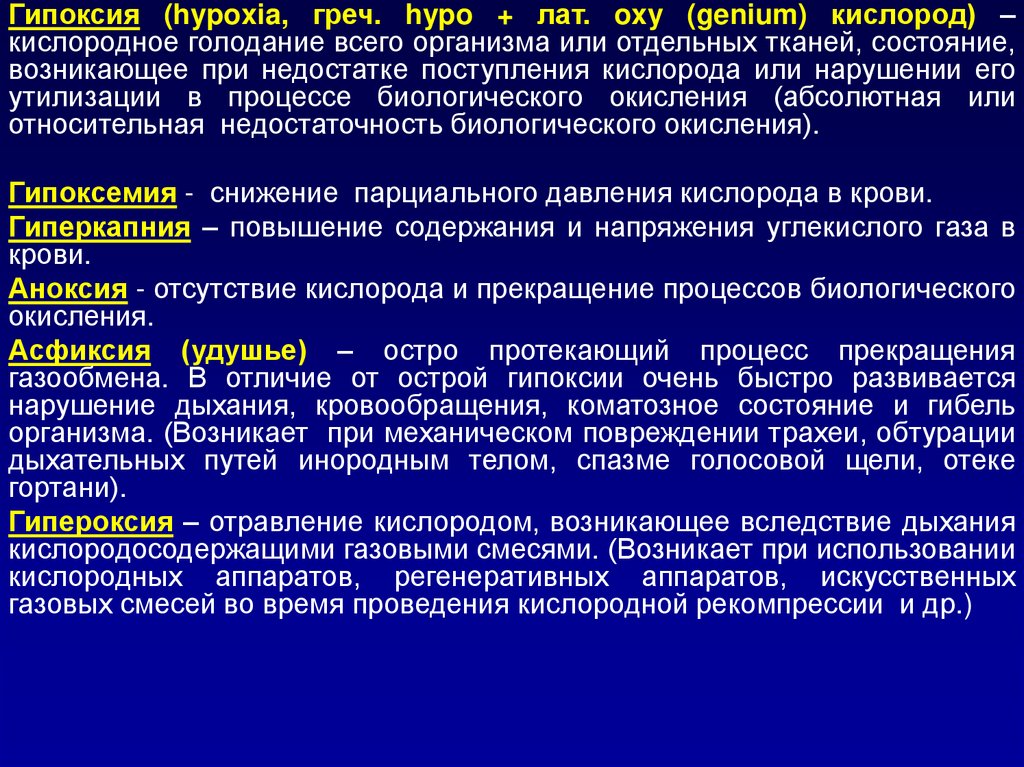 Гипоксия (hypoxia, греч. hypo + лат. oxy (genium) кислород) – кислородное голодание всего организма или отдельных тканей, состояние, возникающее при недостатке поступления кислорода или нарушении его утилизации в процессе биологического окисления (абсолютная или относительная недостаточность биологического окисления).

Гипоксемия - снижение парциального давления кислорода в крови.

Гиперкапния – повышение содержания и напряжения углекислого газа в крови.

Аноксия - отсутствие кислорода и прекращение процессов биологического окисления.

Асфиксия (удушье) – остро протекающий процесс прекращения газообмена. В отличие от острой гипоксии очень быстро развивается нарушение дыхания, кровообращения, коматозное состояние и гибель организма. (Возникает при механическом повреждении трахеи, обтурации дыхательных путей инородным телом, спазме голосовой щели, отеке гортани).

Гипероксия – отравление кислородом, возникающее вследствие дыхания кислородосодержащими газовыми смесями. (Возникает при использовании кислородных аппаратов, регенеративных аппаратов, искусственных газовых смесей во время проведения кислородной рекомпрессии и др.)